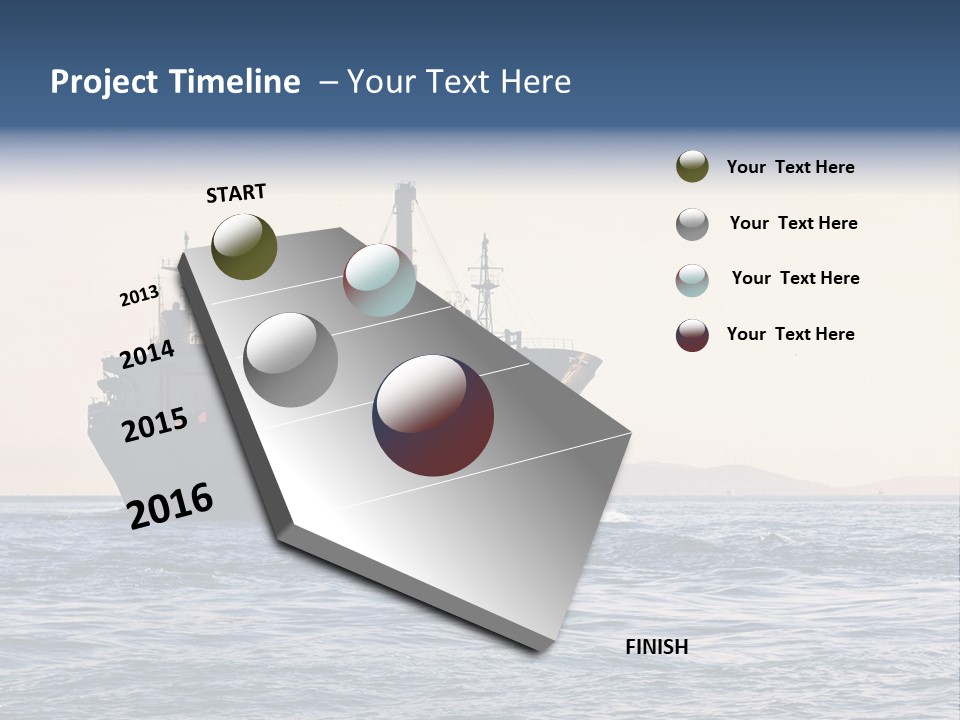 Project Timeline – Your Text Here

START

2013

2014

2015

2016

FINISH

Your Text Here

Your Text Here

Your Text Here

Your Text Here